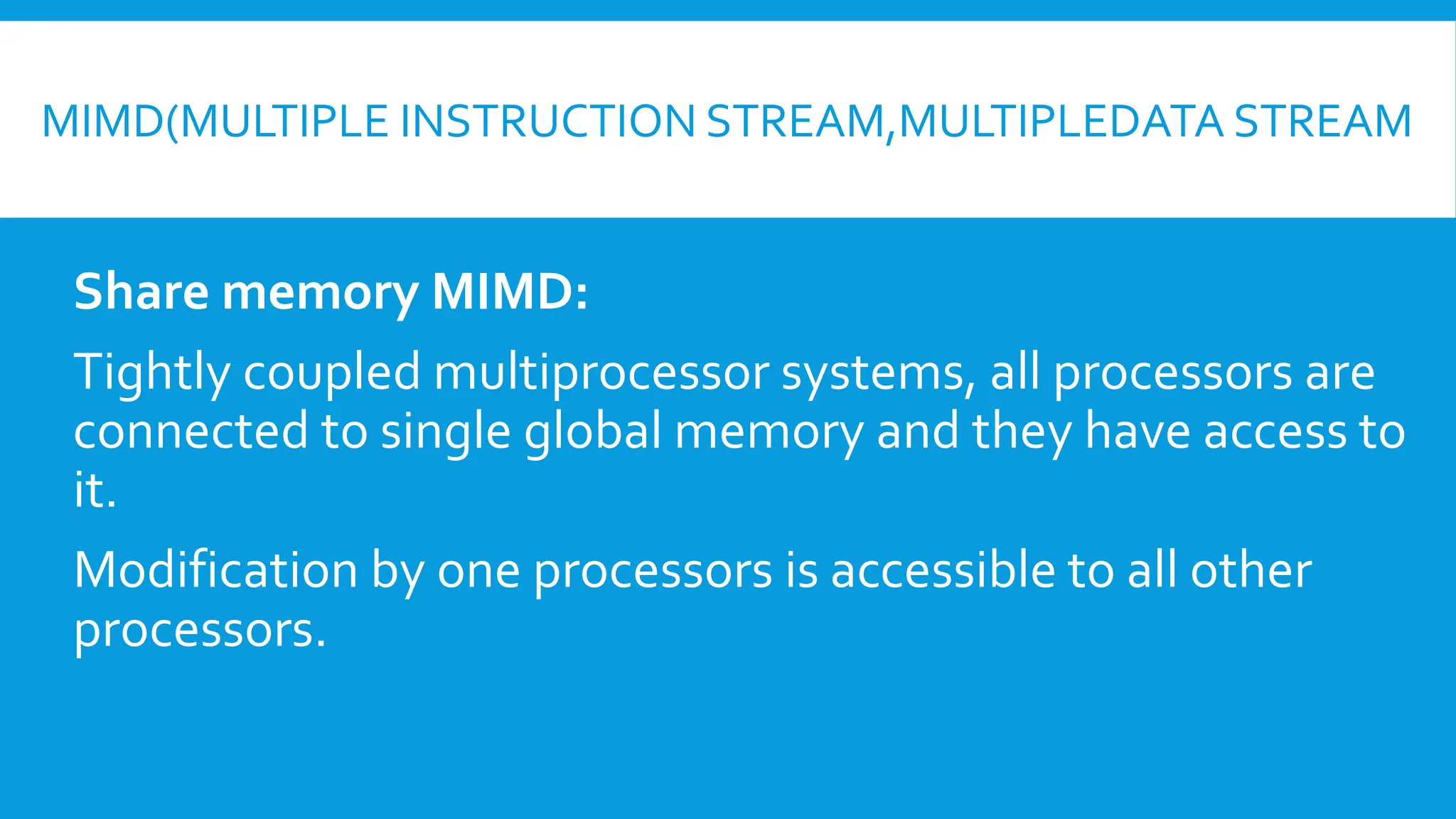 MIMD(MULTIPLE INSTRUCTION STREAM,MULTIPLEDATA STREAM

Share memory MIMD:

Tightly coupled multiprocessor systems, all processors are connected to single global memory and they have access to it.

Modification by one processors is accessible to all other processors.